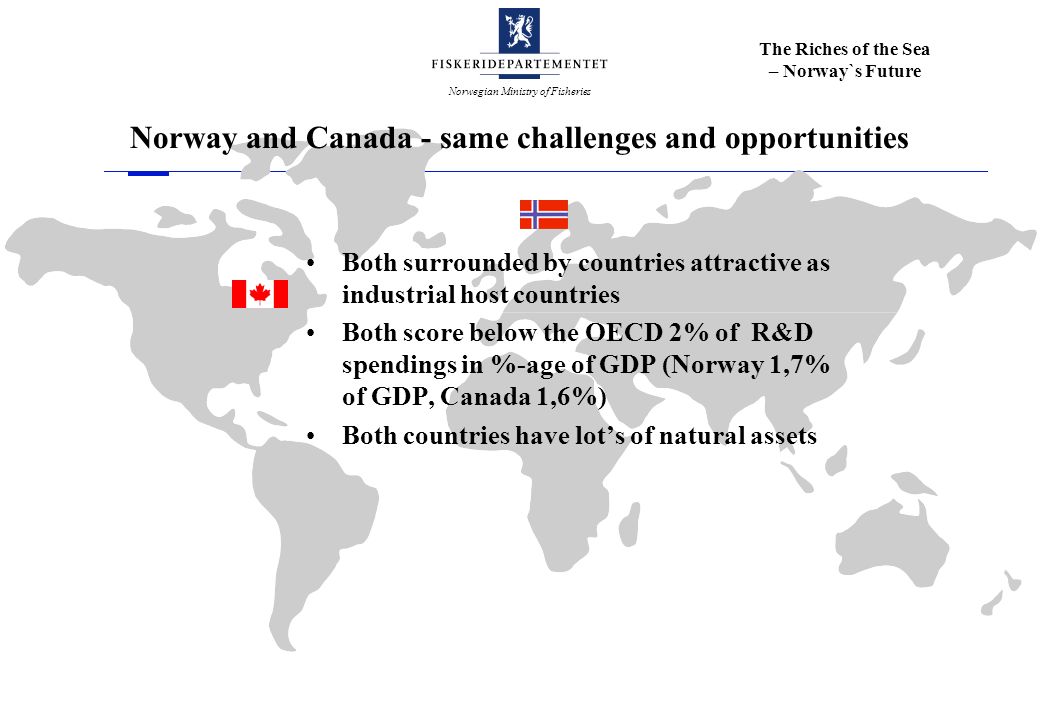 FISKERIDEPARTEMENTET
Norwegian Ministry of Fisheries

The Riches of the Sea
– Norway`s Future

Norway and Canada - same challenges and opportunities

• Both surrounded by countries attractive as industrial host countries
• Both score below the OECD 2% of R&D spendings in %-age of GDP (Norway 1,7% of GDP, Canada 1,6%)
• Both countries have lot’s of natural assets